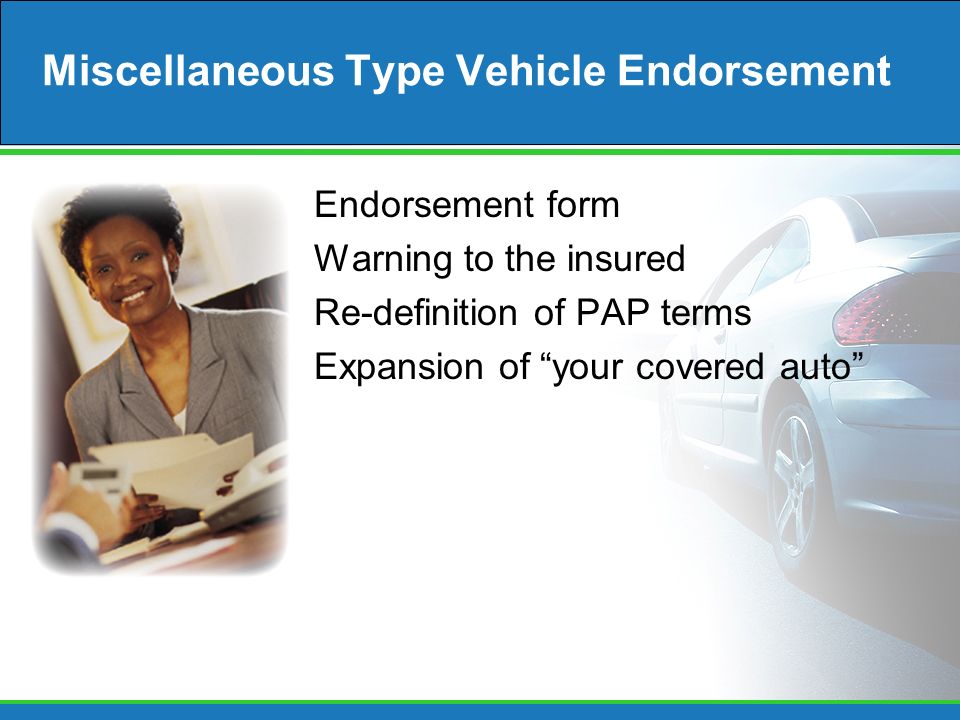 Miscellaneous Type Vehicle Endorsement

Endorsement form
Warning to the insured
Re-definition of PAP terms
Expansion of “your covered auto”